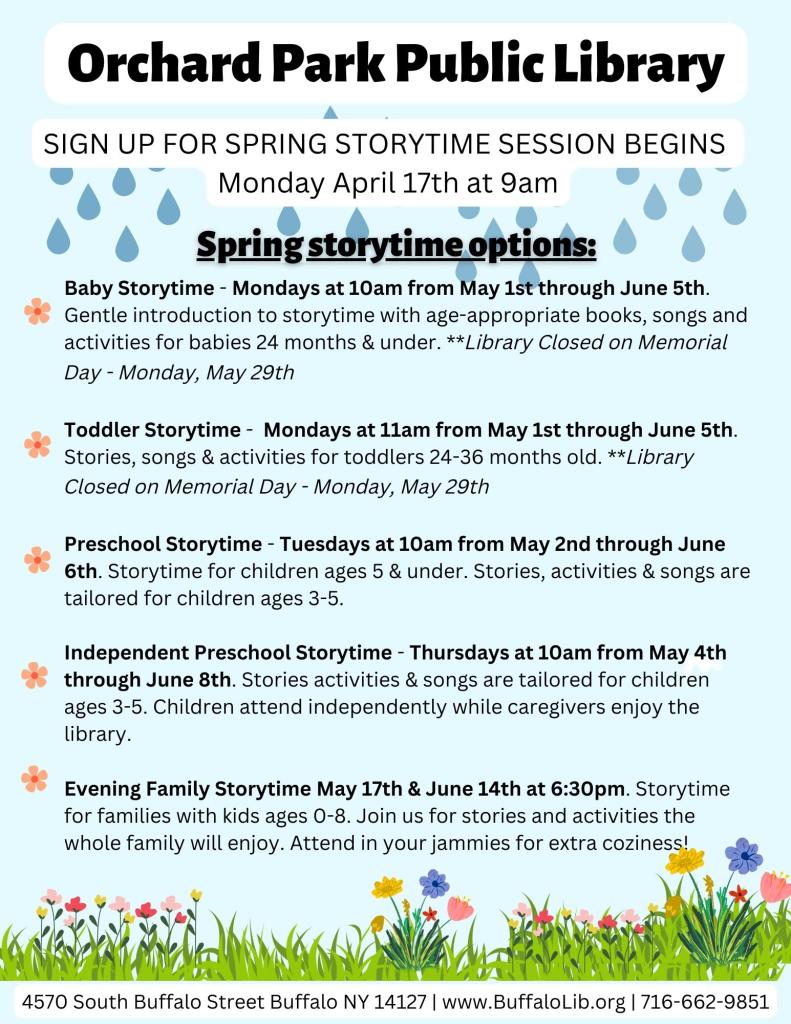 Orchard Park Public Library

SIGN UP FOR SPRING STORYTIME SESSION BEGINS Monday April 17th at 9am

Spring storytime options:

Baby Storytime - Mondays at 10am from May 1st through June 5th. Gentle introduction to storytime with age-appropriate books, songs and activities for babies 24 months & under. **Library Closed on Memorial Day - Monday, May 29th

Toddler Storytime - Mondays at 11am from May 1st through June 5th. Stories, songs & activities for toddlers 24-36 months old. **Library Closed on Memorial Day - Monday, May 29th

Preschool Storytime - Tuesdays at 10am from May 2nd through June 6th. Storytime for children ages 5 & under. Stories, activities & songs are tailored for children ages 3-5.

Independent Preschool Storytime - Thursdays at 10am from May 4th through June 8th. Stories activities & songs are tailored for children ages 3-5. Children attend independently while caregivers enjoy the library.

Evening Family Storytime May 17th & June 14th at 6:30pm. Storytime for families with kids ages 0-8. Join us for stories and activities the whole family will enjoy. Attend in your jammies for extra coziness!

4570 South Buffalo Street Buffalo NY 14127 | www.BuffaloLib.org | 716-662-9851